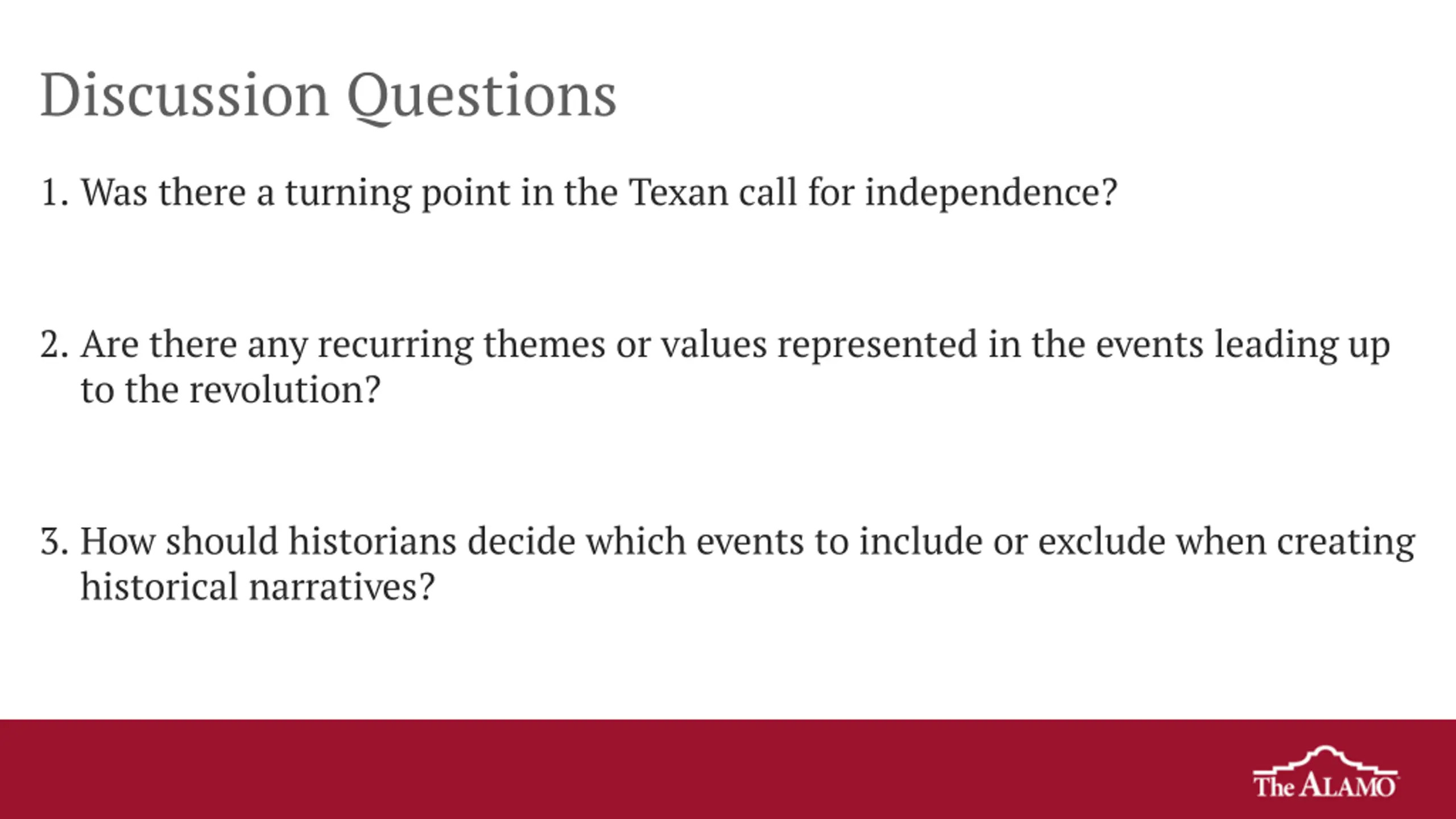 Discussion Questions

1. Was there a turning point in the Texan call for independence?

2. Are there any recurring themes or values represented in the events leading up to the revolution?

3. How should historians decide which events to include or exclude when creating historical narratives?

The ALAMO